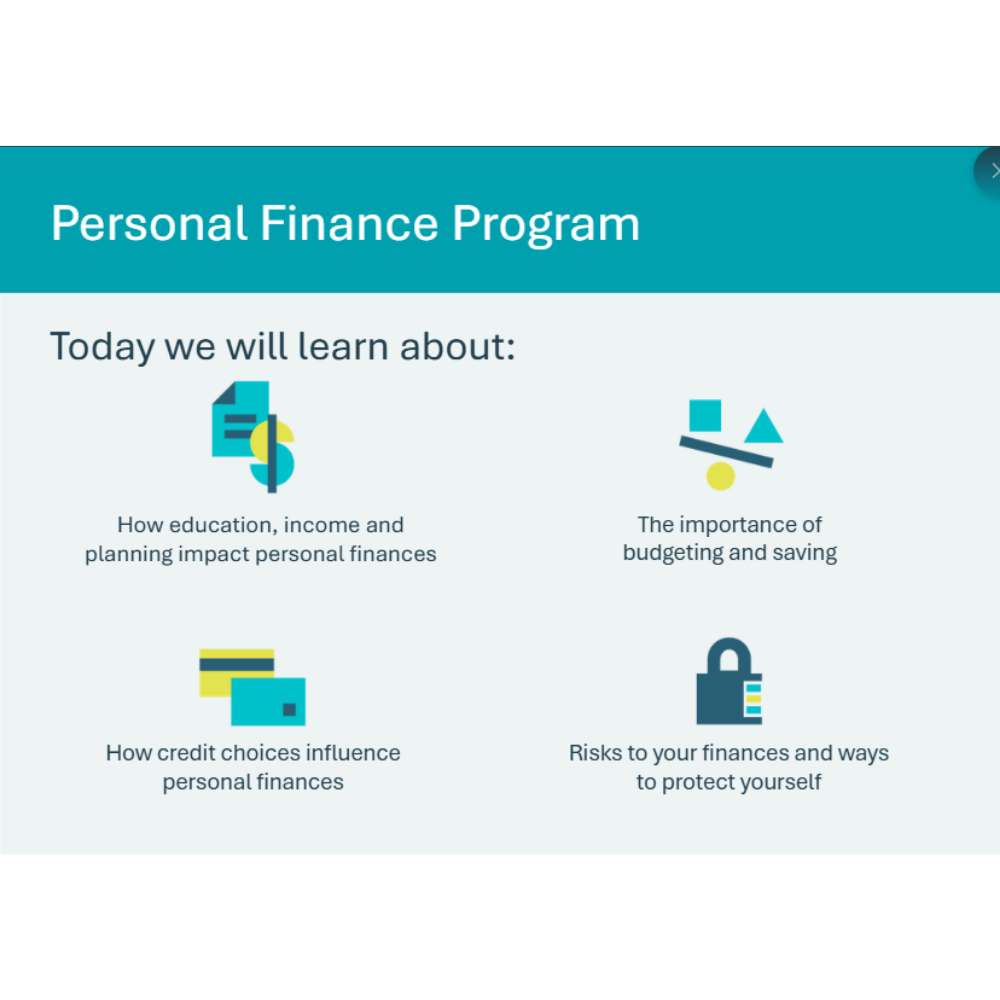 Personal Finance Program

Today we will learn about:

How education, income and planning impact personal finances

The importance of budgeting and saving

How credit choices influence personal finances

Risks to your finances and ways to protect yourself